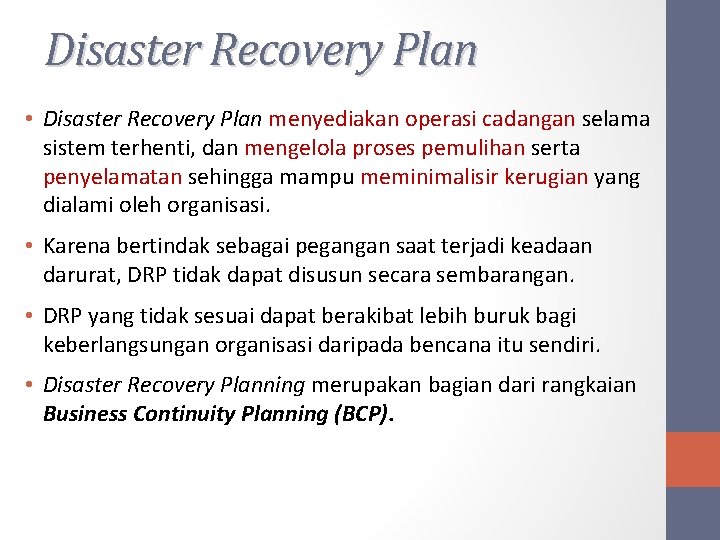 Disaster Recovery Plan

• Disaster Recovery Plan menyediakan operasi cadangan selama sistem terhenti, dan mengelola proses pemulihan serta penyelamatan sehingga mampu meminimalisir kerugian yang dialami oleh organisasi.

• Karena bertindak sebagai pegangan saat terjadi keadaan darurat, DRP tidak dapat disusun secara sembarangan.

• DRP yang tidak sesuai dapat berakibat lebih buruk bagi keberlangsungan organisasi daripada bencana itu sendiri.

• Disaster Recovery Planning merupakan bagian dari rangkaian Business Continuity Planning (BCP).